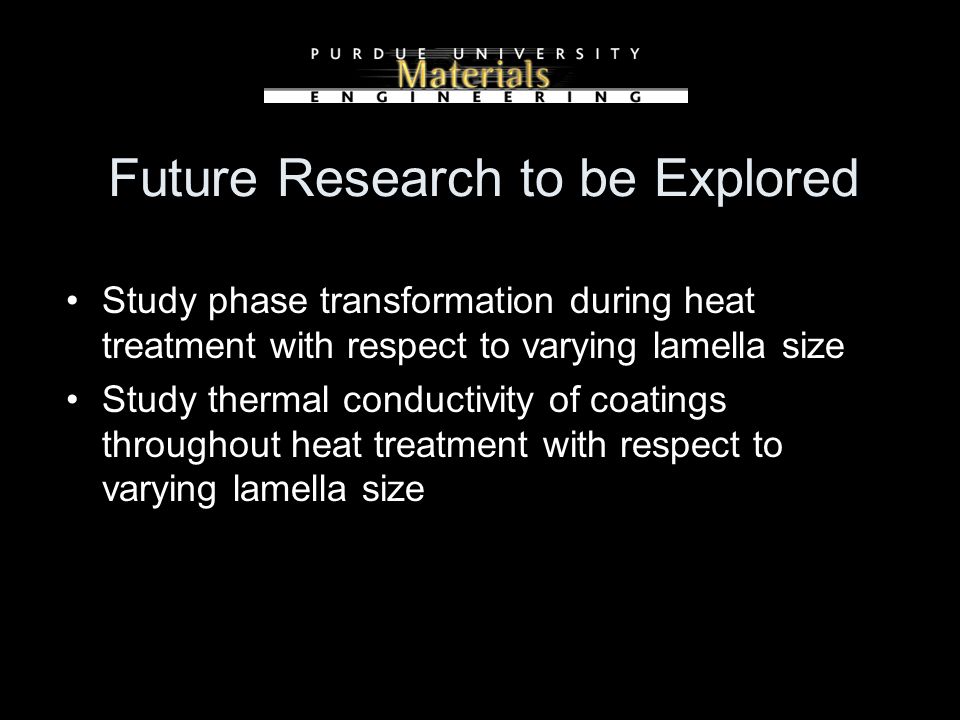 PURDUE UNIVERSITY
Materials
ENGINEERING

Future Research to be Explored

• Study phase transformation during heat treatment with respect to varying lamella size
• Study thermal conductivity of coatings throughout heat treatment with respect to varying lamella size